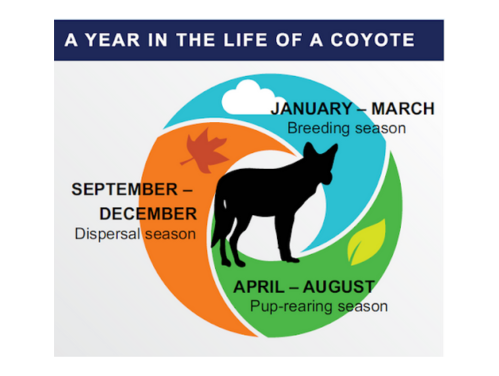 A YEAR IN THE LIFE OF A COYOTE

JANUARY – MARCH
Breeding season

SEPTEMBER – DECEMBER
Dispersal season

APRIL – AUGUST
Pup-rearing season